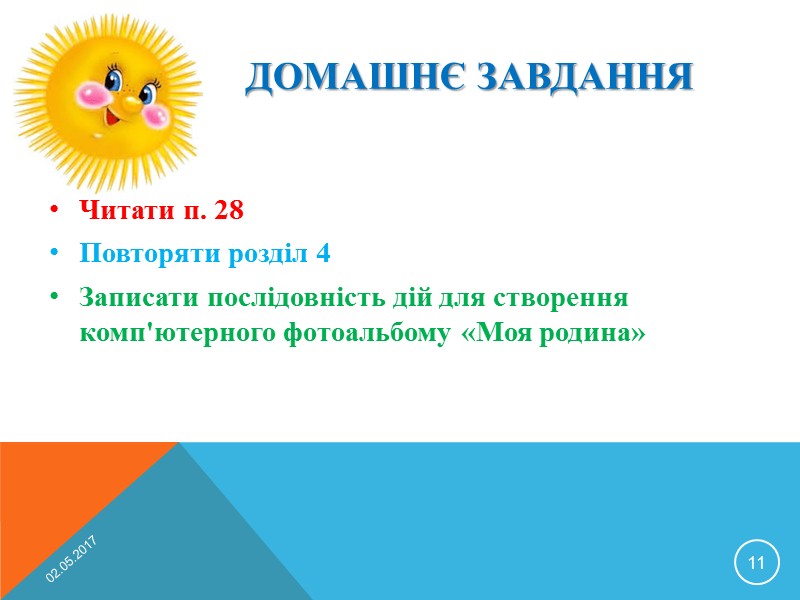 ДОМАШНЄ ЗАВДАННЯ

• Читати п. 28
• Повторяти розділ 4
• Записати послідовність дій для створення комп'ютерного фотоальбому «Моя родина»

02.05.2017

11